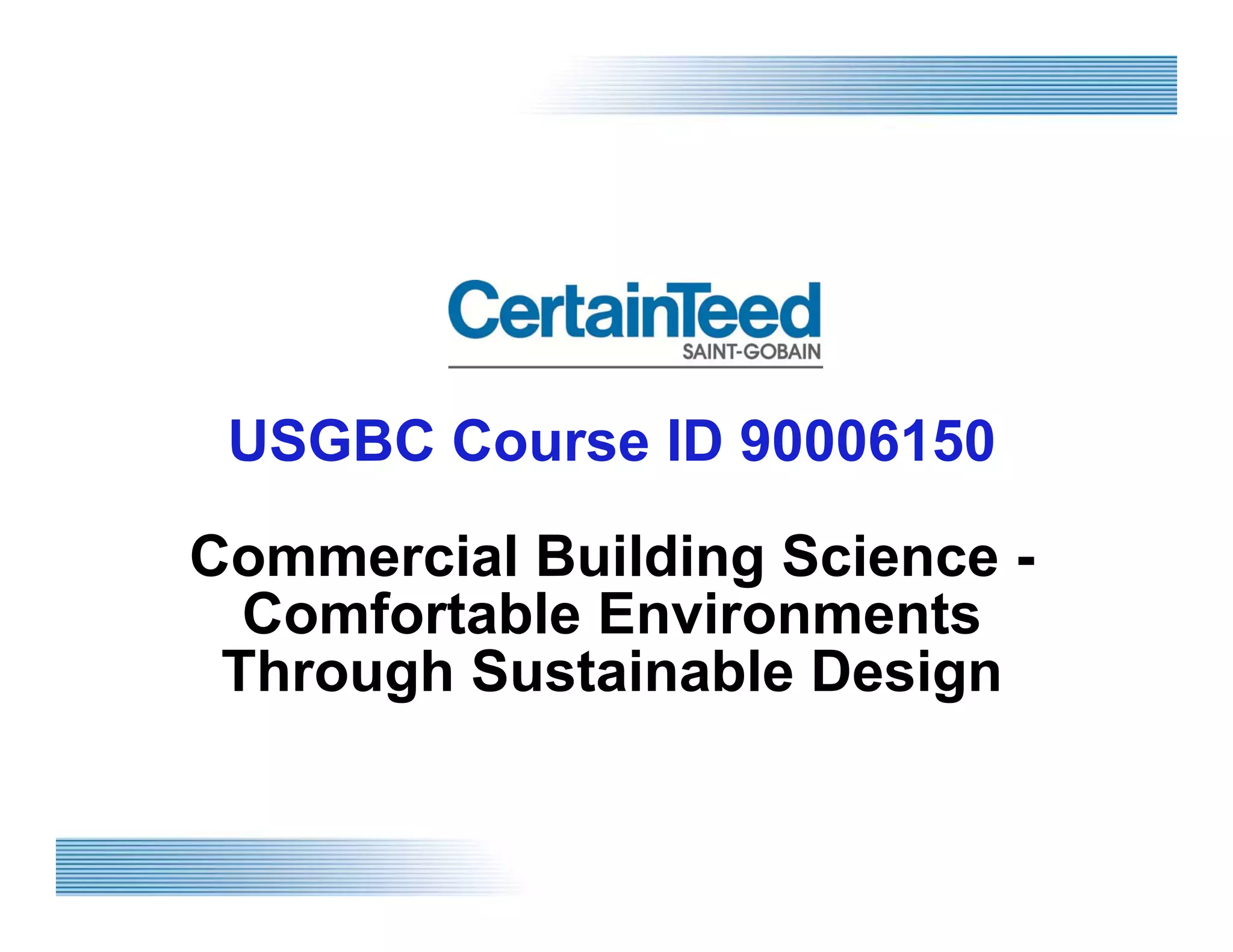 CertainTeed
SAINT-GOBAIN

USGBC Course ID 90006150

Commercial Building Science - Comfortable Environments Through Sustainable Design